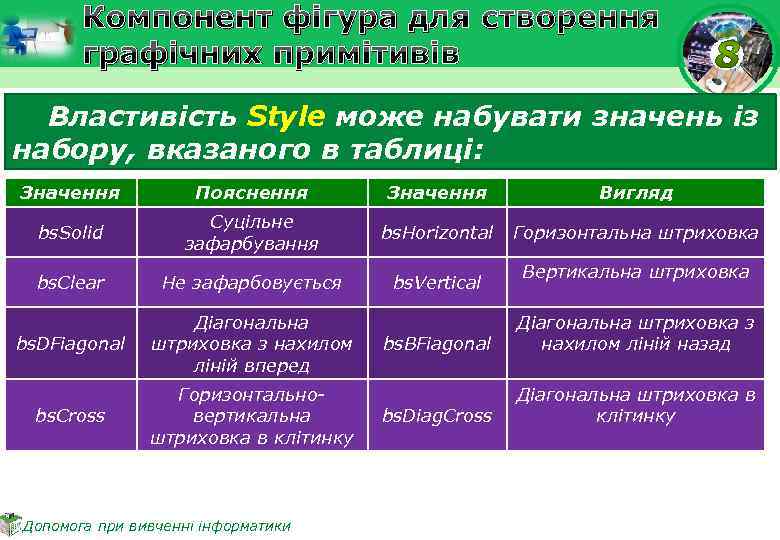 Компонент фігура для створення графічних примітивів

8

Властивість Style може набувати значень із набору, вказаного в таблиці:

| Значення | Пояснення | Значення | Вигляд |
|---|---|---|---|
| bsSolid | Суцільне зафарбування | bsHorizontal | Горизонтальна штриховка |
| bsClear | Не зафарбовується | bsVertical | Вертикальна штриховка |
| bsDFiagonal | Діагональна штриховка з нахилом ліній вперед | bsBFiagonal | Діагональна штриховка з нахилом ліній назад |
| bsCross | Горизонтально-вертикальна штриховка в клітинку | bsDiagCross | Діагональна штриховка в клітинку |

Допомога при вивченні інформатики